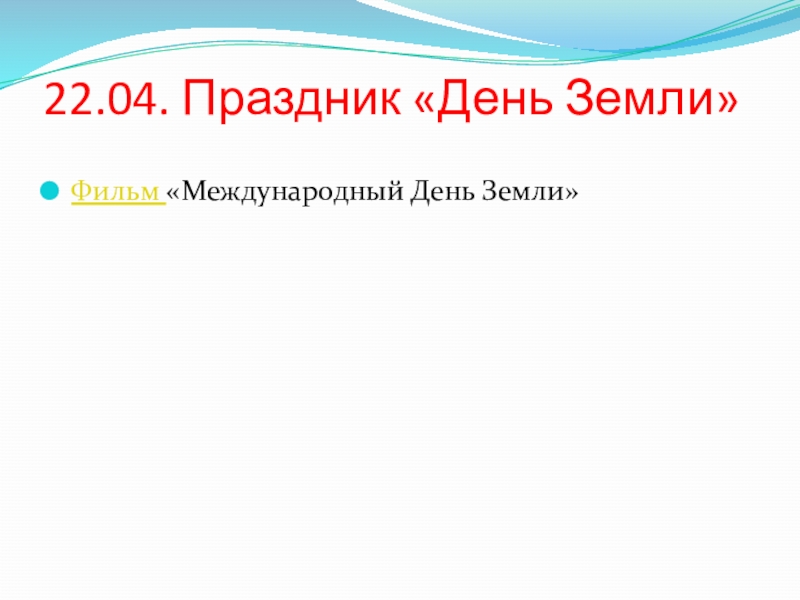 22.04. Праздник «День Земли»

Фильм «Международный День Земли»